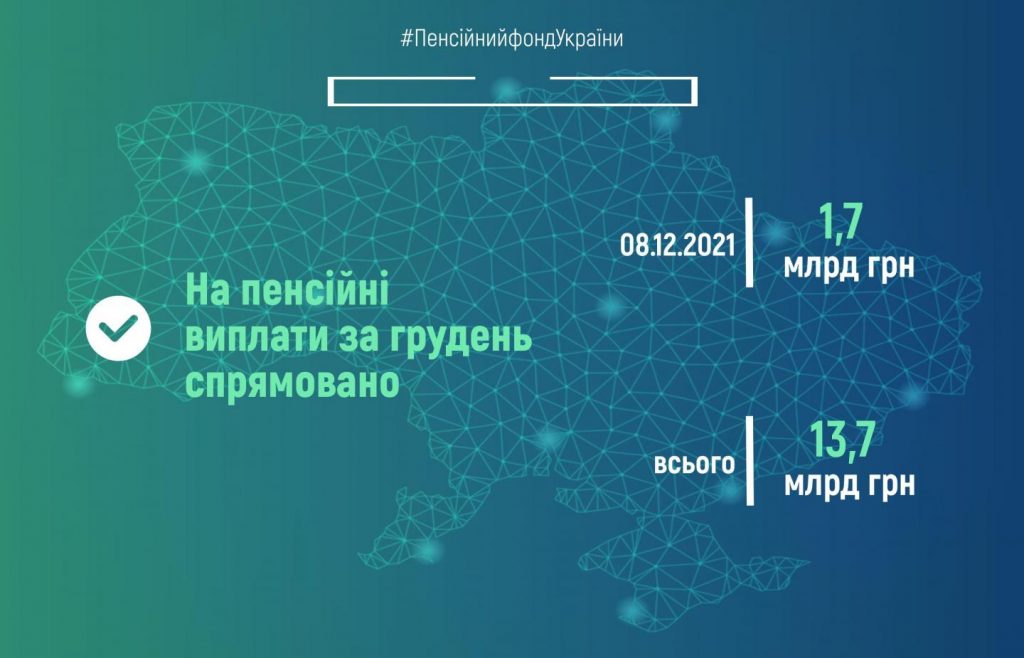 #ПенсійнийфондУкраїни

На пенсійні виплати за грудень спрямовано

08.12.2021

1,7 млрд грн

всього

13,7 млрд грн